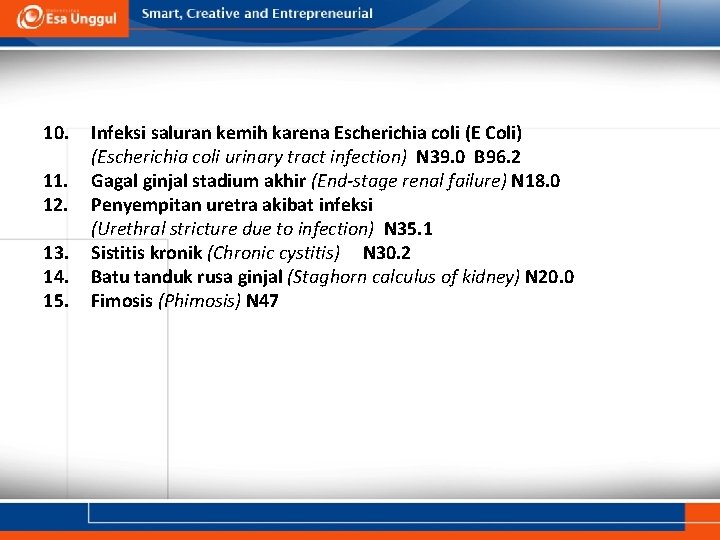 Esa Unggul

Smart, Creative and Entrepreneurial

10. Infeksi saluran kemih karena Escherichia coli (E Coli) (Escherichia coli urinary tract infection) N39.0 B96.2
11. Gagal ginjal stadium akhir (End-stage renal failure) N18.0
12. Penyempitan uretra akibat infeksi (Urethral stricture due to infection) N35.1
13. Sistitis kronik (Chronic cystitis) N30.2
14. Batu tanduk rusa ginjal (Staghorn calculus of kidney) N20.0
15. Fimosis (Phimosis) N47